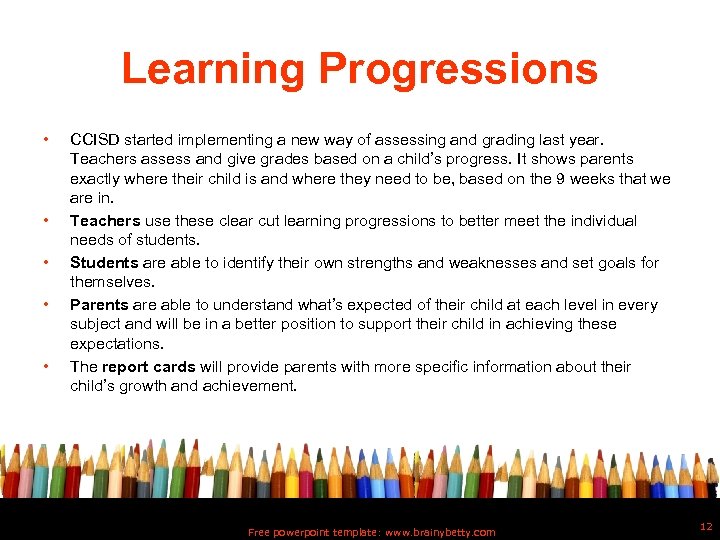 Learning Progressions

• CCISD started implementing a new way of assessing and grading last year. Teachers assess and give grades based on a child's progress. It shows parents exactly where their child is and where they need to be, based on the 9 weeks that we are in.
• Teachers use these clear cut learning progressions to better meet the individual needs of students.
• Students are able to identify their own strengths and weaknesses and set goals for themselves.
• Parents are able to understand what's expected of their child at each level in every subject and will be in a better position to support their child in achieving these expectations.
• The report cards will provide parents with more specific information about their child's growth and achievement.

Free powerpoint template: www.brainybetty.com

12